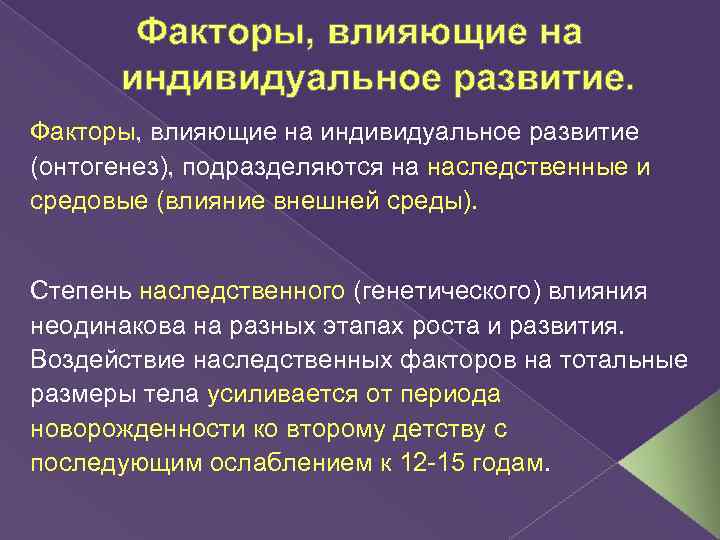 Факторы, влияющие на индивидуальное развитие.

Факторы, влияющие на индивидуальное развитие (онтогенез), подразделяются на наследственные и средовые (влияние внешней среды).

Степень наследственного (генетического) влияния неодинакова на разных этапах роста и развития. Воздействие наследственных факторов на тотальные размеры тела усиливается от периода новорожденности ко второму детству с последующим ослаблением к 12-15 годам.